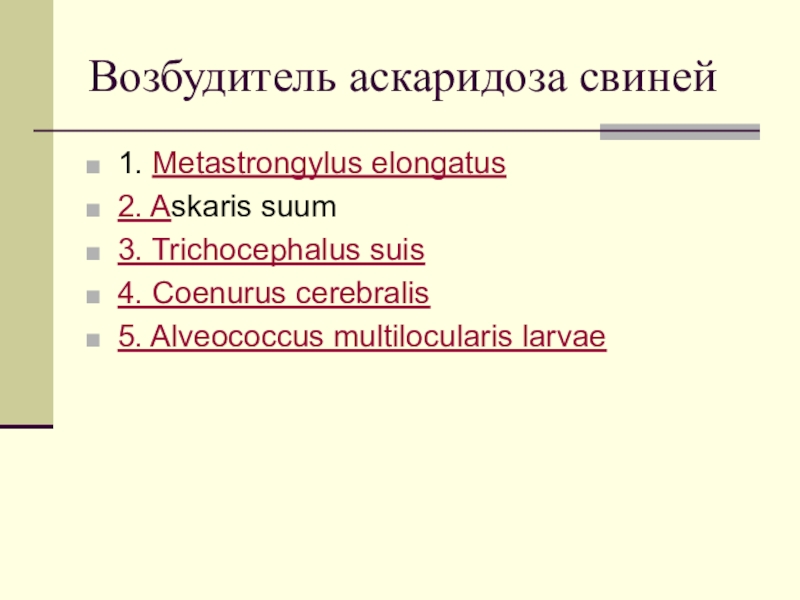 Возбудитель аскаридоза свиней

1. Metastrongylus elongatus
2. Askaris suum
3. Trichocephalus suis
4. Coenurus cerebralis
5. Alveococcus multilocularis larvae